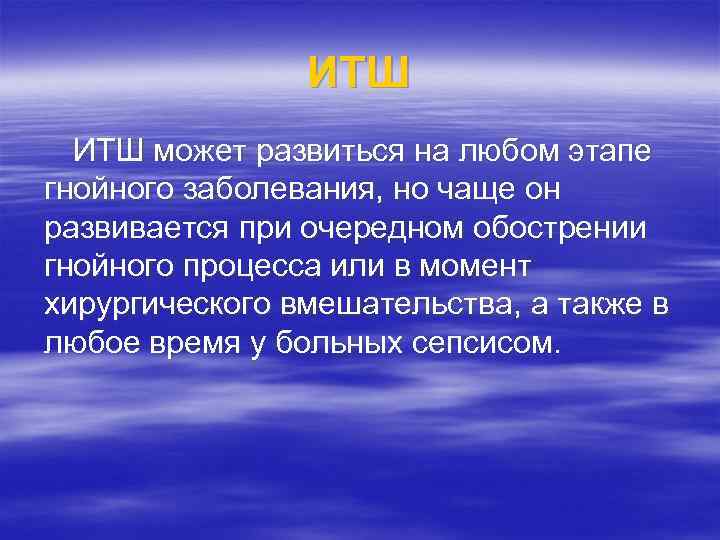 ИТШ

ИТШ может развиться на любом этапе гнойного заболевания, но чаще он развивается при очередном обострении гнойного процесса или в момент хирургического вмешательства, а также в любое время у больных сепсисом.